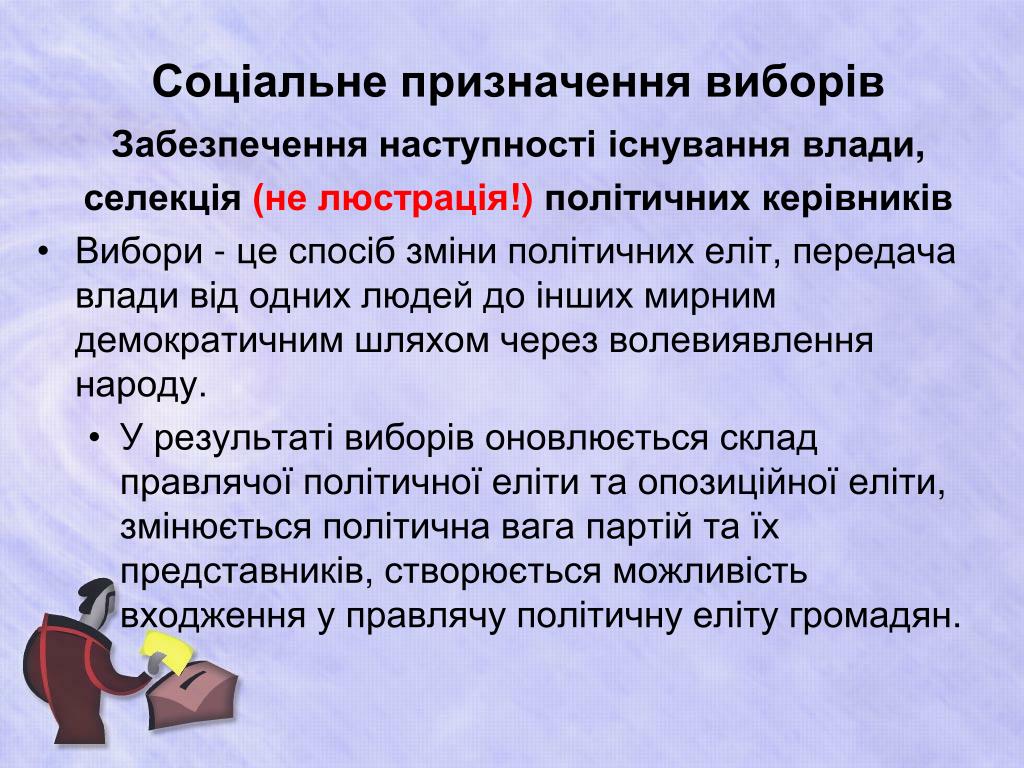 Соціальне призначення виборів

Забезпечення наступності існування влади, селекція (не люстрація!) політичних керівників

• Вибори - це спосіб зміни політичних еліт, передача влади від одних людей до інших мирним демократичним шляхом через волевиявлення народу.

• У результаті виборів оновлюється склад правлячої політичної еліти та опозиційної еліти, змінюється політична вага партій та їх представників, створюється можливість входження у правлячу політичну еліту громадян.